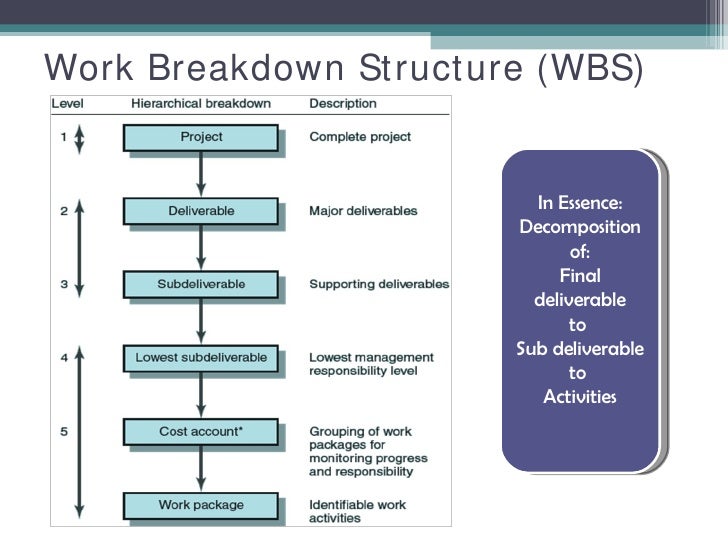 Work Breakdown Structure (WBS)

| Level | Hierarchical breakdown | Description |
|---|---|---|
| 1 | Project | Complete project |
| 2 | Deliverable | Major deliverables |
| 3 | Subdeliverable | Supporting deliverables |
| 4 | Lowest subdeliverable | Lowest management responsibility level |
| 5 | Cost account* | Grouping of work packages for monitoring progress and responsibility |
| | Work package | Identifiable work activities |

In Essence: Decomposition of: Final deliverable to Sub deliverable to Activities